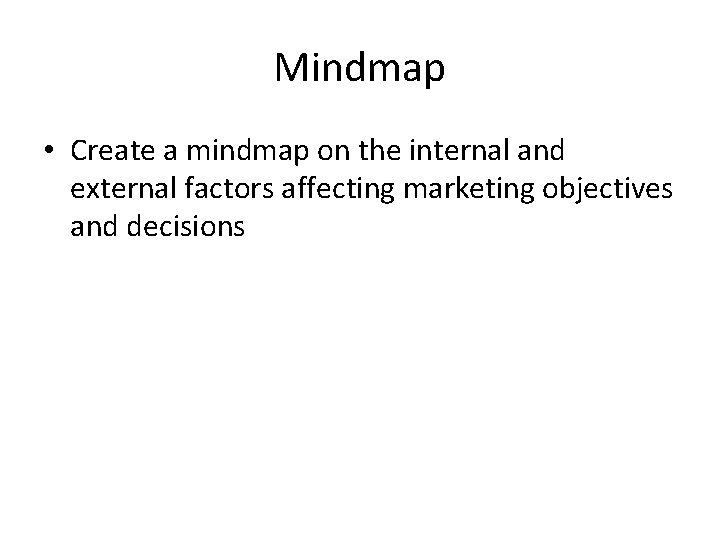 Mindmap

• Create a mindmap on the internal and external factors affecting marketing objectives and decisions